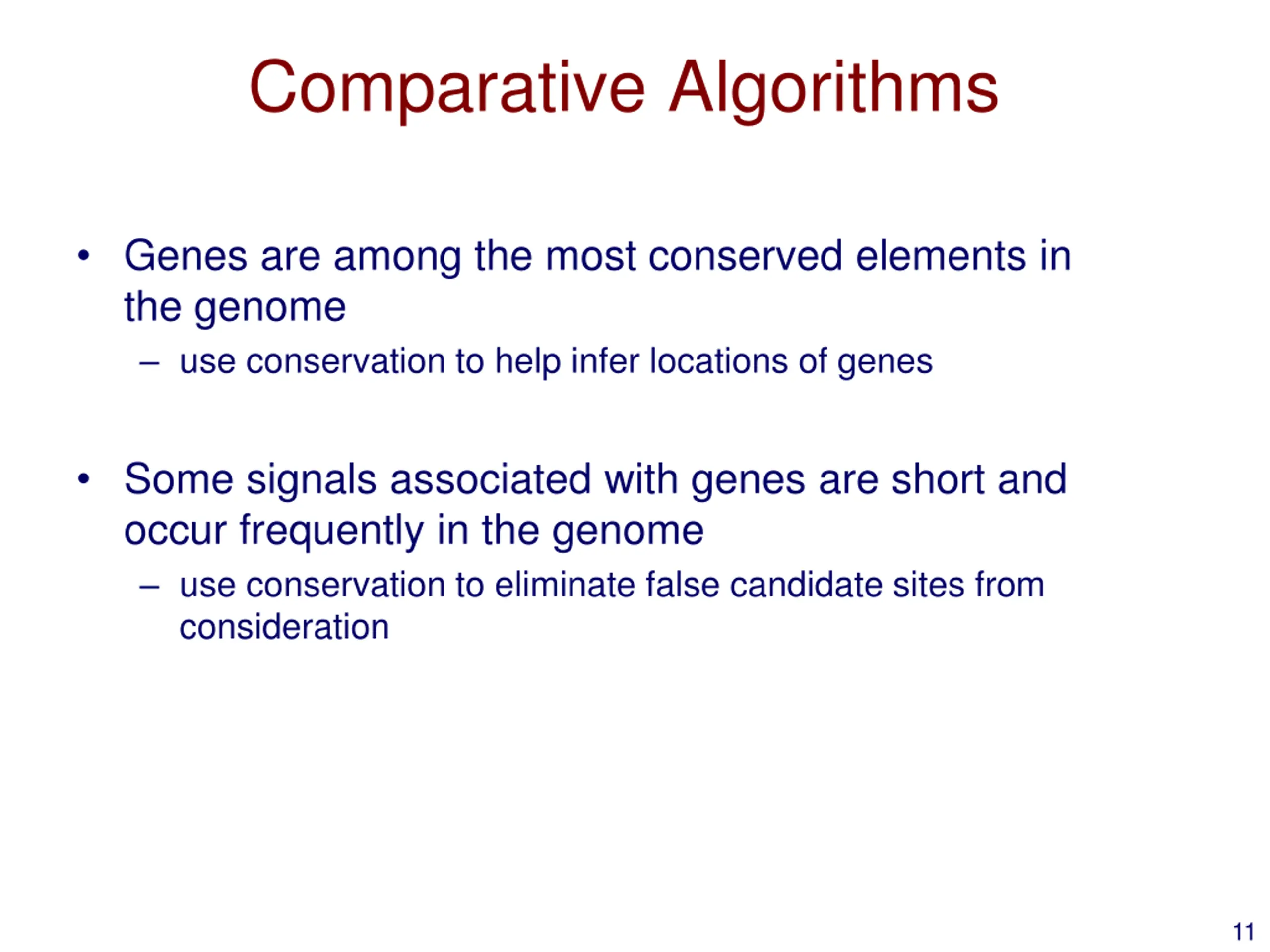 Comparative Algorithms

• Genes are among the most conserved elements in the genome

– use conservation to help infer locations of genes

• Some signals associated with genes are short and occur frequently in the genome

– use conservation to eliminate false candidate sites from consideration

11